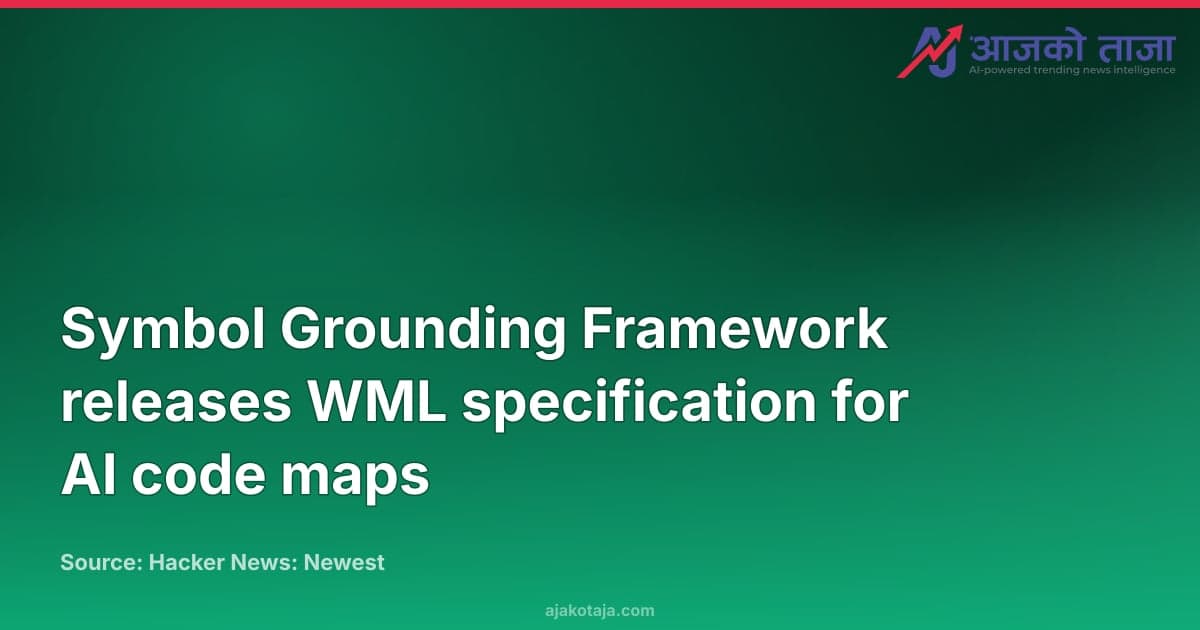 आजको ताजा
AI-powered trending news intelligence

Symbol Grounding Framework releases WML specification for AI code maps

Source: Hacker News: Newest

ajakotaja.com